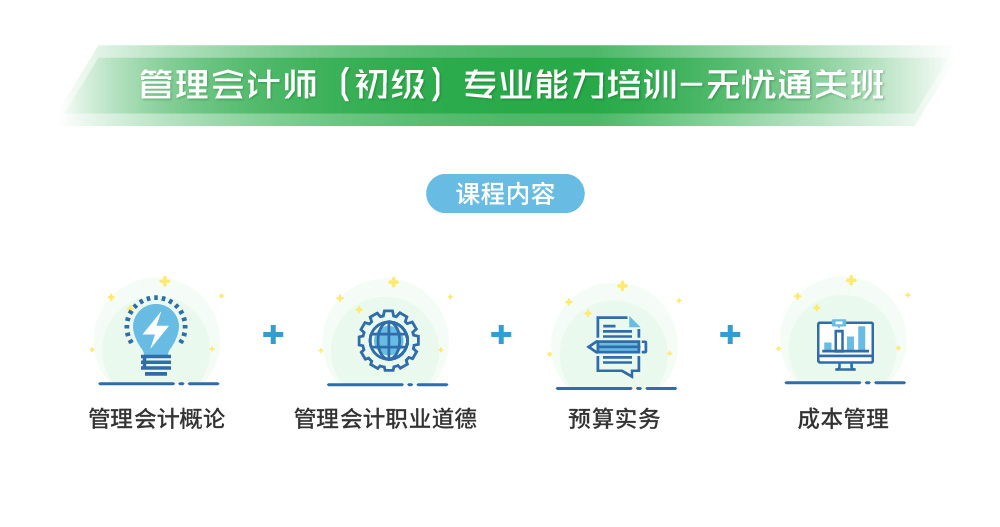 管理会计师（初级）专业能力培训—无忧通关班

课程内容

管理会计概论 + 管理会计职业道德 + 预算实务 + 成本管理